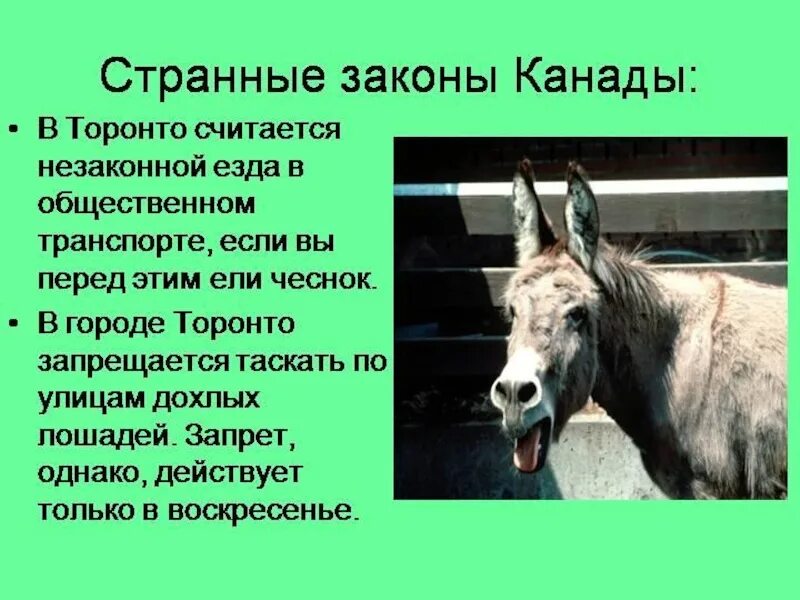 Странные законы Канады:

• В Торонто считается незаконной езда в общественном транспорте, если вы перед этим ели чеснок.

• В городе Торонто запрещается таскать по улицам дохлых лошадей. Запрет, однако, действует только в воскресенье.